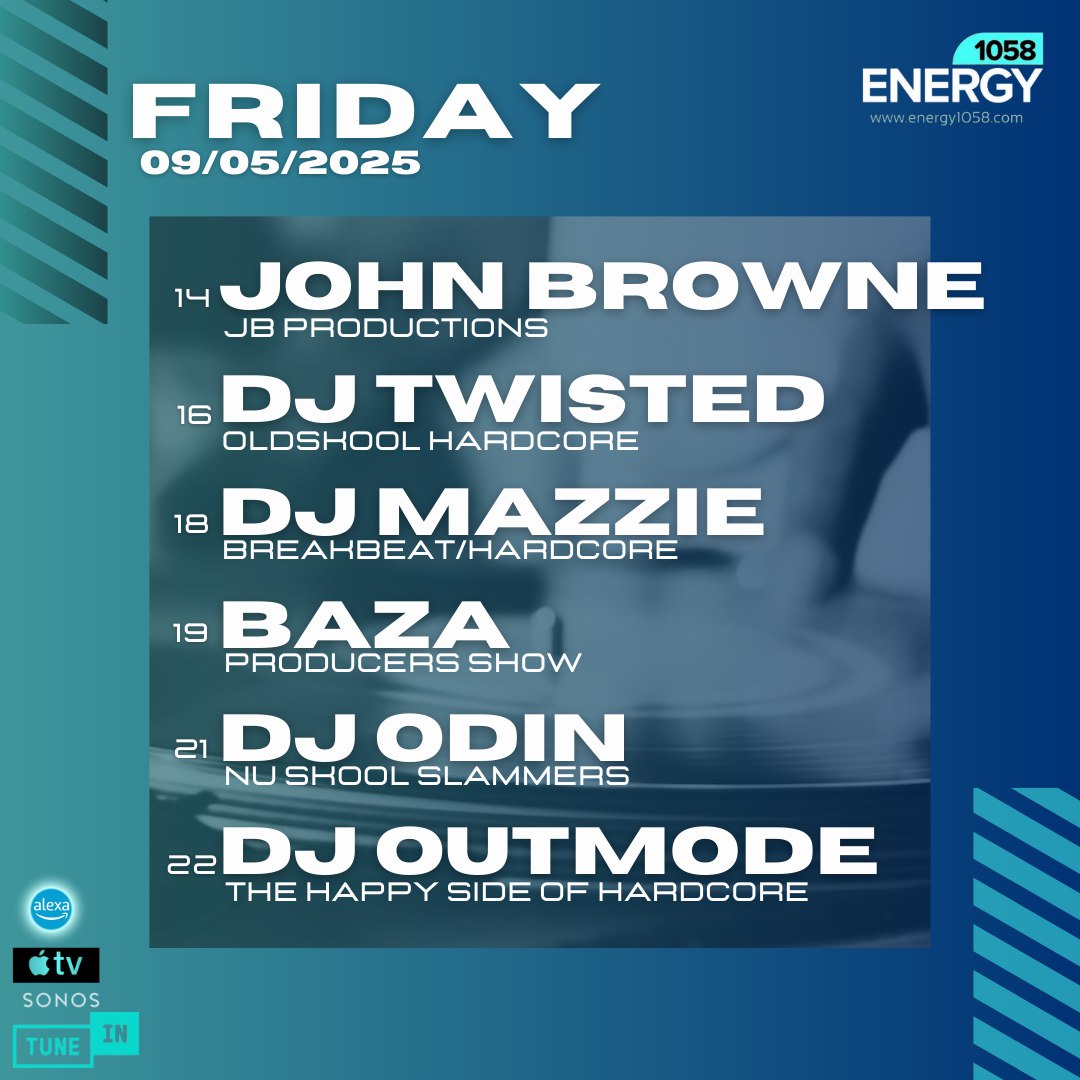 FRIDAY
09/05/2025

1058
ENERGY
www.energy1058.com

14 JOHN BROWNE
JB PRODUCTIONS

16 DJ TWISTED
OLDSKOOL HARDCORE

18 DJ MAZZIE
BREAKBEAT/HARDCORE

19 BAZA
PRODUCERS SHOW

21 DJ ODIN
NU SKOOL SLAMMERS

22 DJ OUTMODE
THE HAPPY SIDE OF HARDCORE

alexa
tv
SONOS
TUNE IN